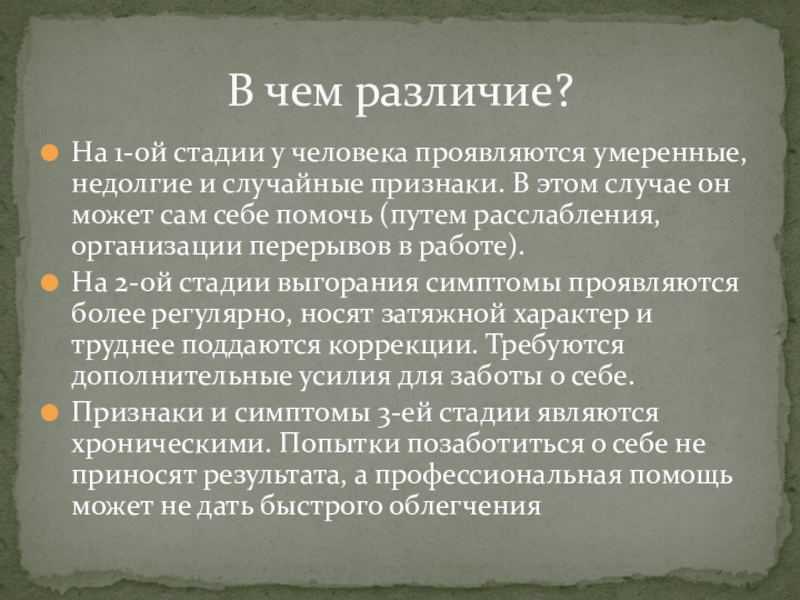 В чем различие?

На 1-ой стадии у человека проявляются умеренные, недолгие и случайные признаки. В этом случае он может сам себе помочь (путем расслабления, организации перерывов в работе).

На 2-ой стадии выгорания симптомы проявляются более регулярно, носят затяжной характер и труднее поддаются коррекции. Требуются дополнительные усилия для заботы о себе.

Признаки и симптомы 3-ей стадии являются хроническими. Попытки позаботиться о себе не приносят результата, а профессиональная помощь может не дать быстрого облегчения